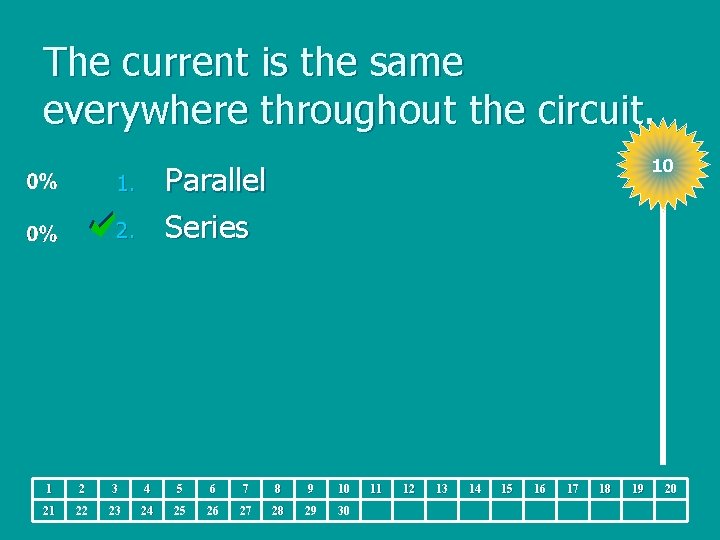 The current is the same everywhere throughout the circuit.

10

0% 1. Parallel

0% 2. Series

| 1 | 2 | 3 | 4 | 5 | 6 | 7 | 8 | 9 | 10 | 11 | 12 | 13 | 14 | 15 | 16 | 17 | 18 | 19 | 20 |
|---|---|---|---|---|---|---|---|---|---|---|---|---|---|---|---|---|---|---|---|
| 21 | 22 | 23 | 24 | 25 | 26 | 27 | 28 | 29 | 30 | | | | | | | | | | |